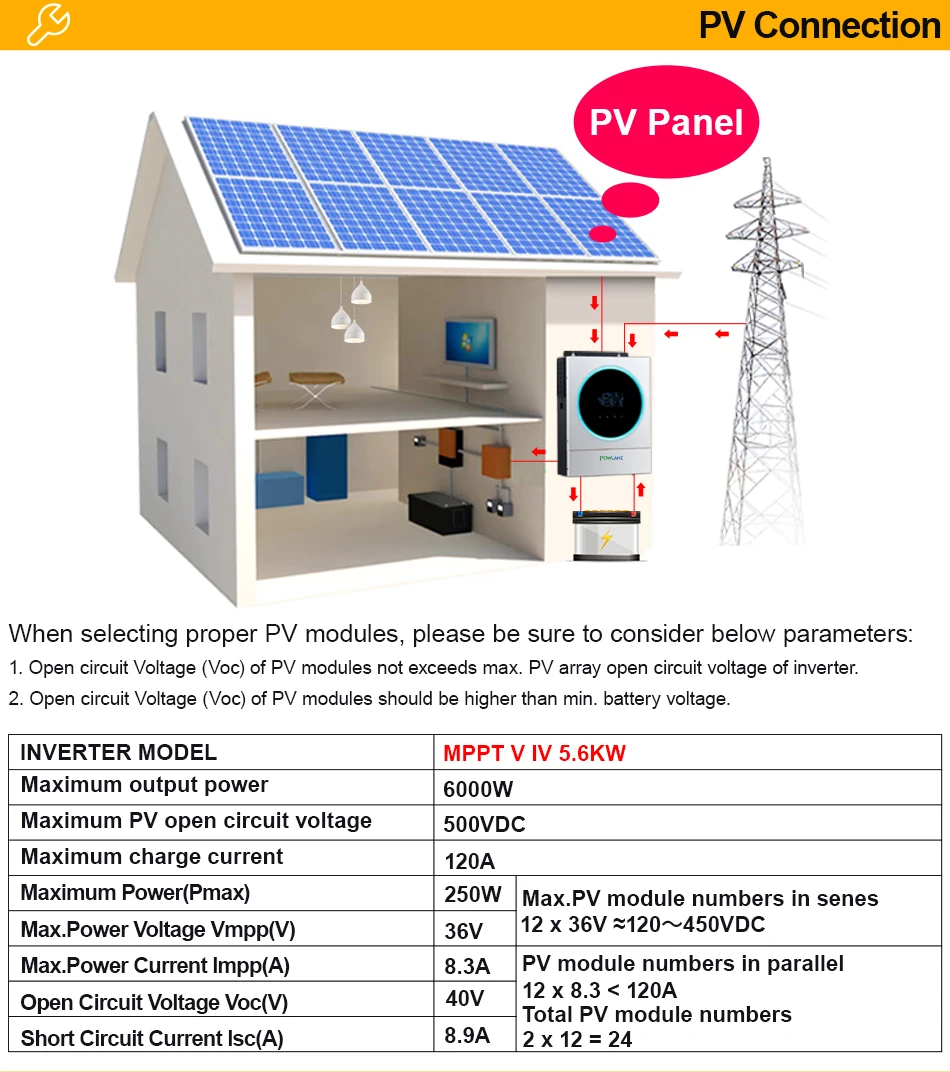 PV Connection

PV Panel

POWLAND

When selecting proper PV modules, please be sure to consider below parameters:
1. Open circuit Voltage (Voc) of PV modules not exceeds max. PV array open circuit voltage of inverter.
2. Open circuit Voltage (Voc) of PV modules should be higher than min. battery voltage.

| INVERTER MODEL | MPPT V IV 5.6KW | |
|---|---|---|
| Maximum output power | 6000W | |
| Maximum PV open circuit voltage | 500VDC | |
| Maximum charge current | 120A | |
| Maximum Power(Pmax) | 250W | Max.PV module numbers in senes 12 x 36V ≈120～450VDC |
| Max.Power Voltage Vmpp(V) | 36V | |
| Max.Power Current Impp(A) | 8.3A | PV module numbers in parallel 12 x 8.3 < 120A Total PV module numbers 2 x 12 = 24 |
| Open Circuit Voltage Voc(V) | 40V | |
| Short Circuit Current Isc(A) | 8.9A | |